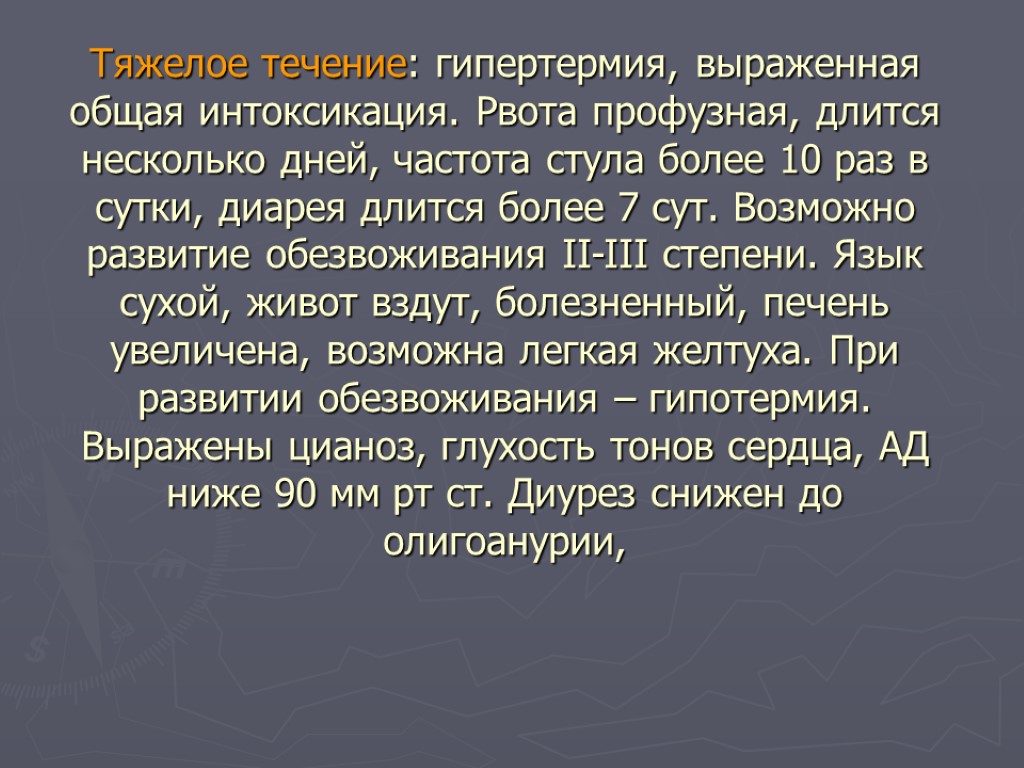 Тяжелое течение: гипертермия, выраженная общая интоксикация. Рвота профузная, длится несколько дней, частота стула более 10 раз в сутки, диарея длится более 7 сут. Возможно развитие обезвоживания II-III степени. Язык сухой, живот вздут, болезненный, печень увеличена, возможна легкая желтуха. При развитии обезвоживания – гипотермия. Выражены цианоз, глухость тонов сердца, АД ниже 90 мм рт ст. Диурез снижен до олигоанурии,